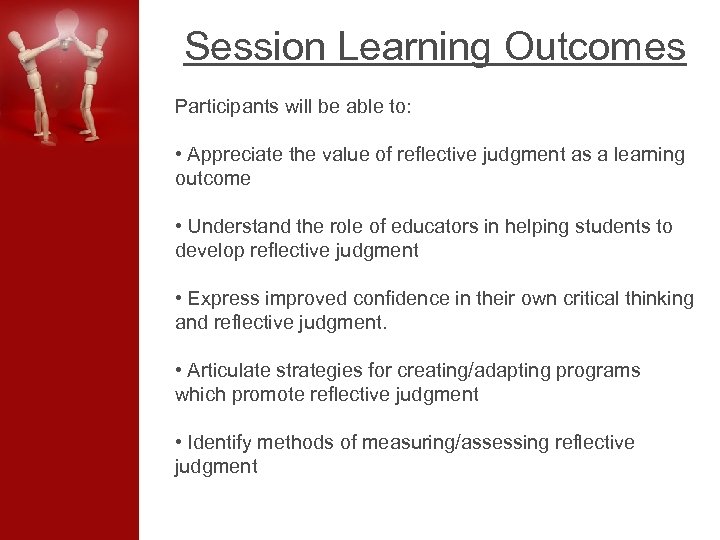 Session Learning Outcomes

Participants will be able to:

• Appreciate the value of reflective judgment as a learning outcome

• Understand the role of educators in helping students to develop reflective judgment

• Express improved confidence in their own critical thinking and reflective judgment.

• Articulate strategies for creating/adapting programs which promote reflective judgment

• Identify methods of measuring/assessing reflective judgment